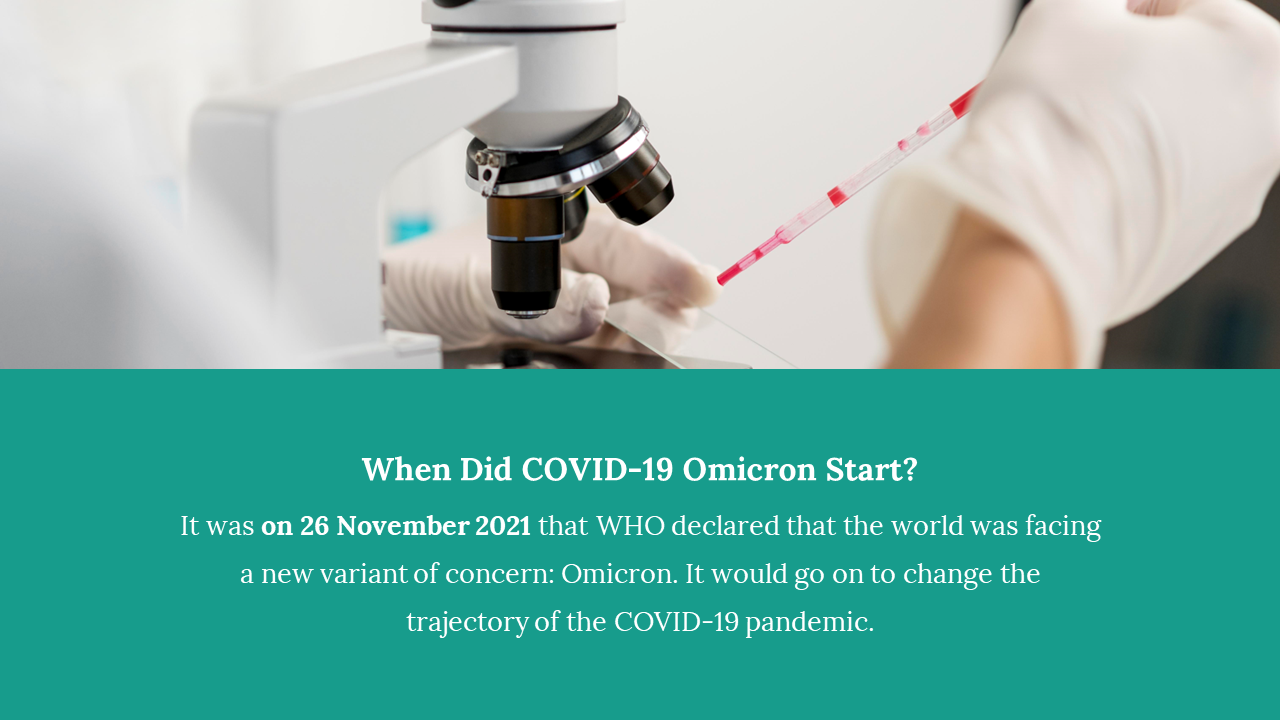 When Did COVID-19 Omicron Start?

It was on 26 November 2021 that WHO declared that the world was facing a new variant of concern: Omicron. It would go on to change the trajectory of the COVID-19 pandemic.